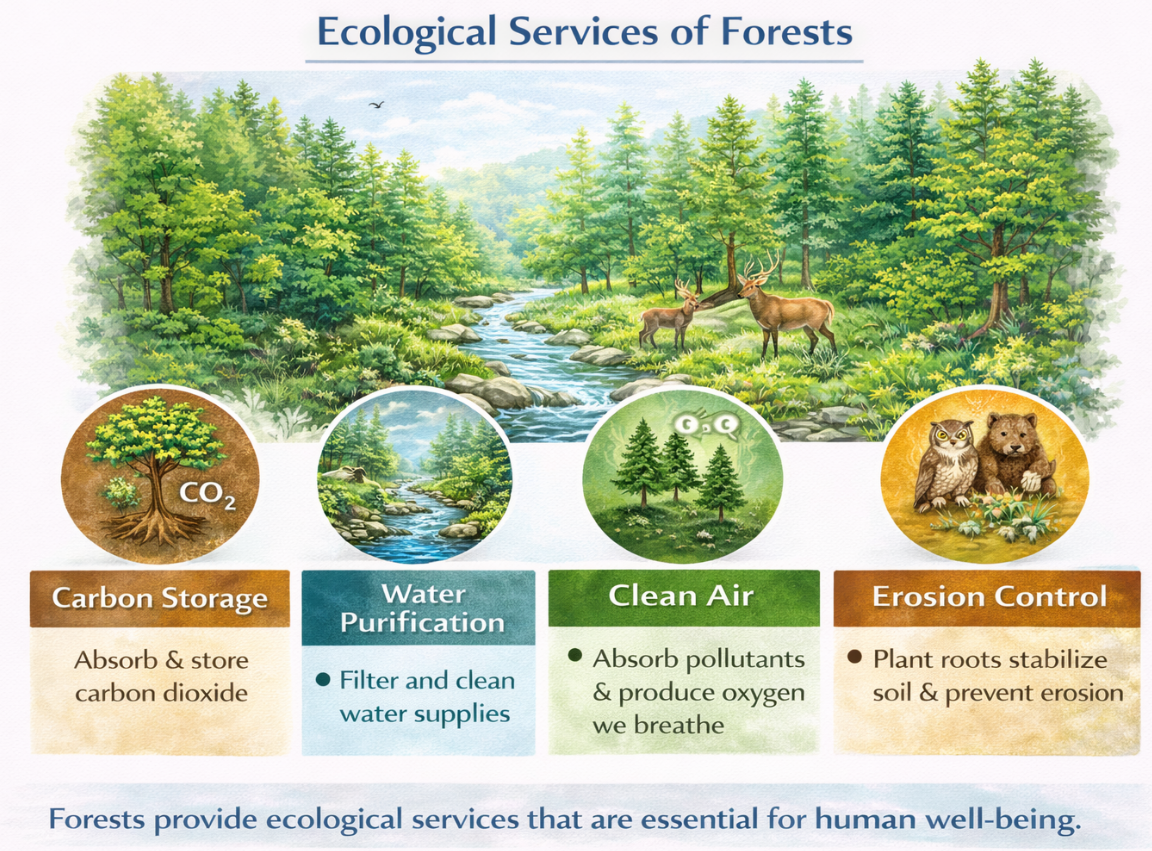 Ecological Services of Forests

$CO_2$

Carbon Storage

Absorb & store carbon dioxide

Water Purification

• Filter and clean water supplies

Clean Air

• Absorb pollutants & produce oxygen we breathe

Erosion Control

• Plant roots stabilize soil & prevent erosion

Forests provide ecological services that are essential for human well-being.